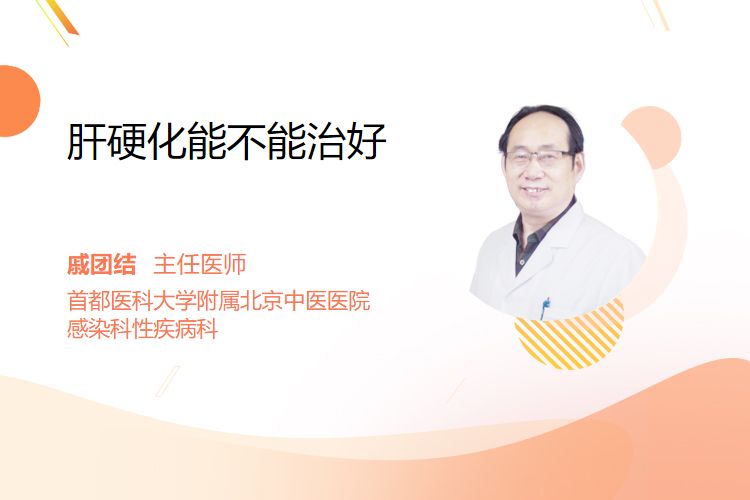 肝硬化能不能治好

戚团结 主任医师

首都医科大学附属北京中医医院
感染科性疾病科